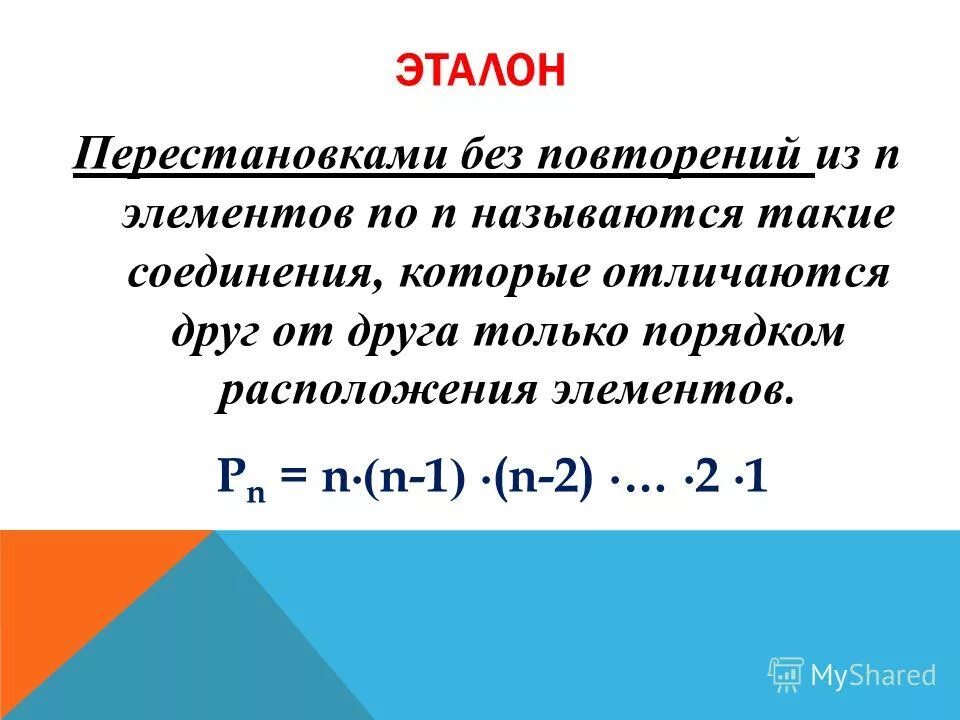 ЭТАЛОН

Перестановками без повторений из n элементов по n называются такие соединения, которые отличаются друг от друга только порядком расположения элементов.

$P_n = n \cdot (n-1) \cdot (n-2) \cdot \ldots \cdot 2 \cdot 1$

MyShared